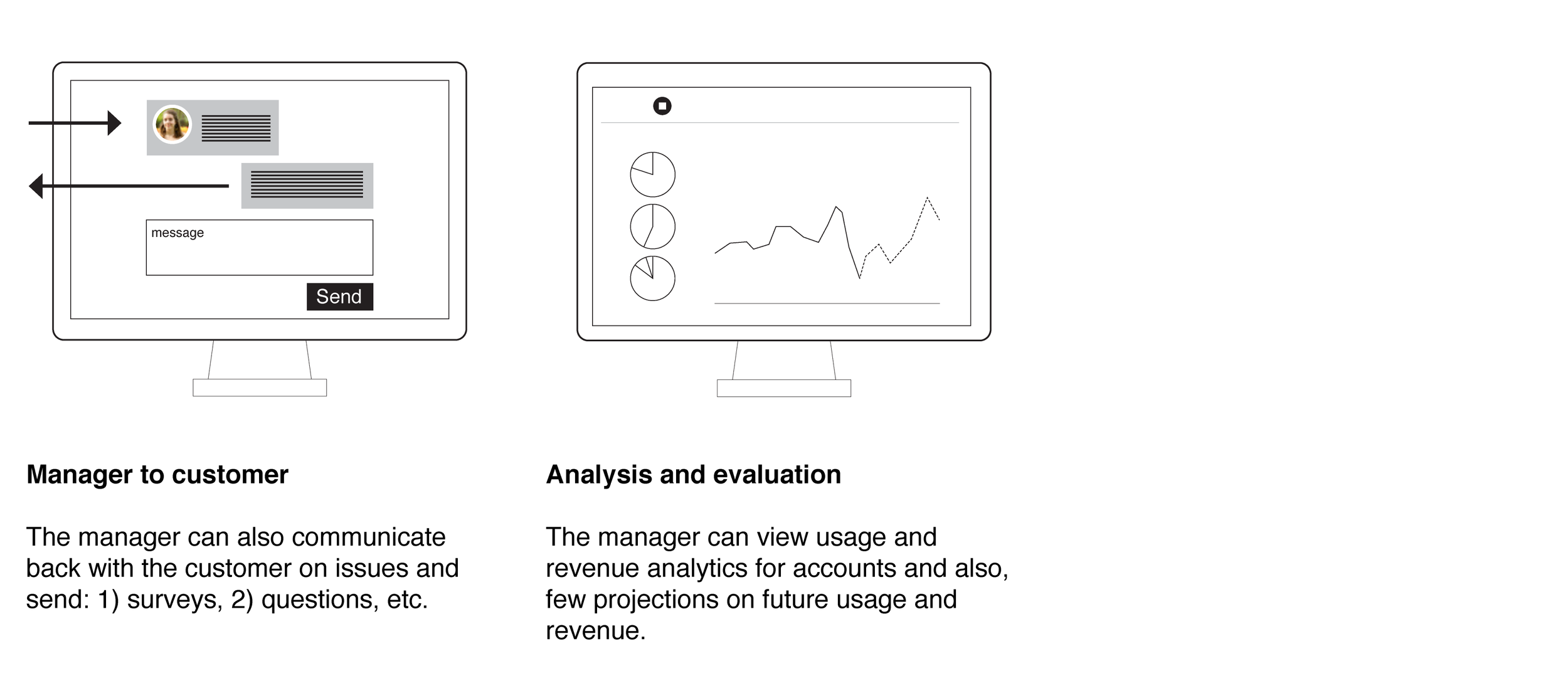 message

Send

Manager to customer

The manager can also communicate back with the customer on issues and send: 1) surveys, 2) questions, etc.

Analysis and evaluation

The manager can view usage and revenue analytics for accounts and also, few projections on future usage and revenue.